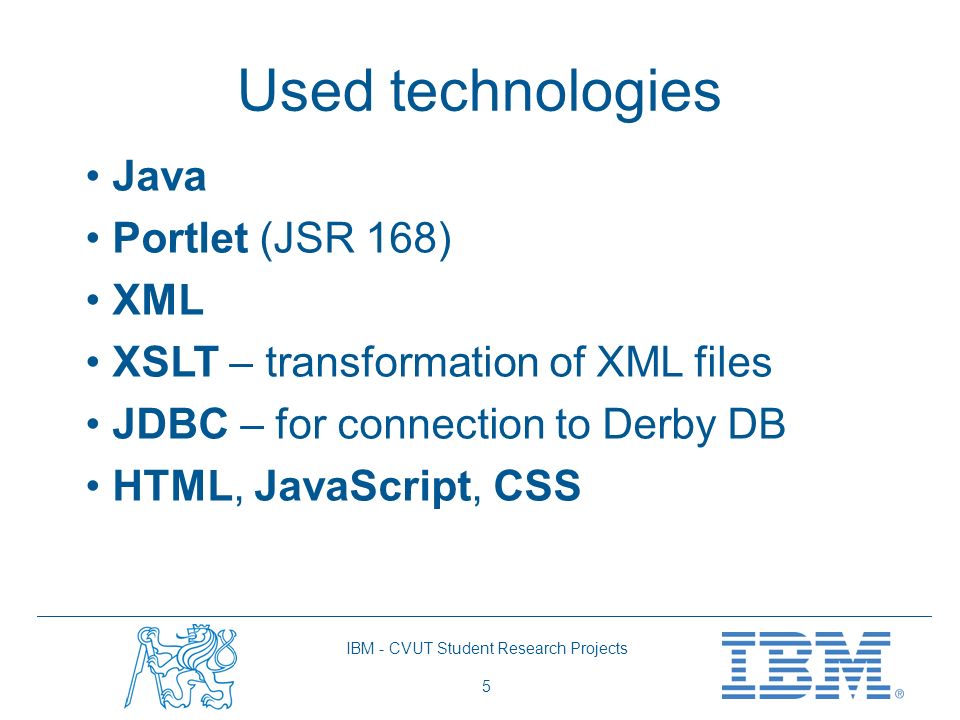 Used technologies

• Java
• Portlet (JSR 168)
• XML
• XSLT – transformation of XML files
• JDBC – for connection to Derby DB
• HTML, JavaScript, CSS

IBM - CVUT Student Research Projects

5

IBM®